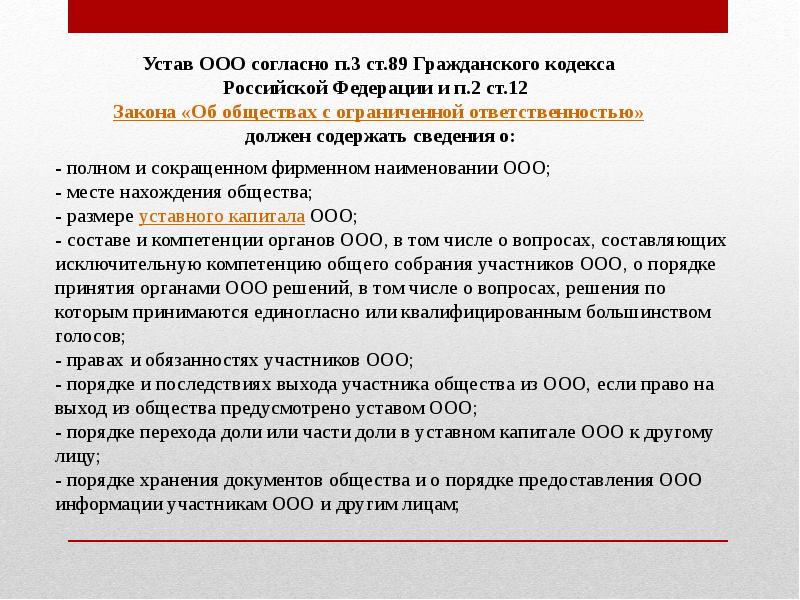 Устав ООО согласно п.3 ст.89 Гражданского кодекса Российской Федерации и п.2 ст.12 Закона «Об обществах с ограниченной ответственностью» должен содержать сведения о:

- полном и сокращенном фирменном наименовании ООО;
- месте нахождения общества;
- размере уставного капитала ООО;
- составе и компетенции органов ООО, в том числе о вопросах, составляющих исключительную компетенцию общего собрания участников ООО, о порядке принятия органами ООО решений, в том числе о вопросах, решения по которым принимаются единогласно или квалифицированным большинством голосов;
- правах и обязанностях участников ООО;
- порядке и последствиях выхода участника общества из ООО, если право на выход из общества предусмотрено уставом ООО;
- порядке перехода доли или части доли в уставном капитале ООО к другому лицу;
- порядке хранения документов общества и о порядке предоставления ООО информации участникам ООО и другим лицам;